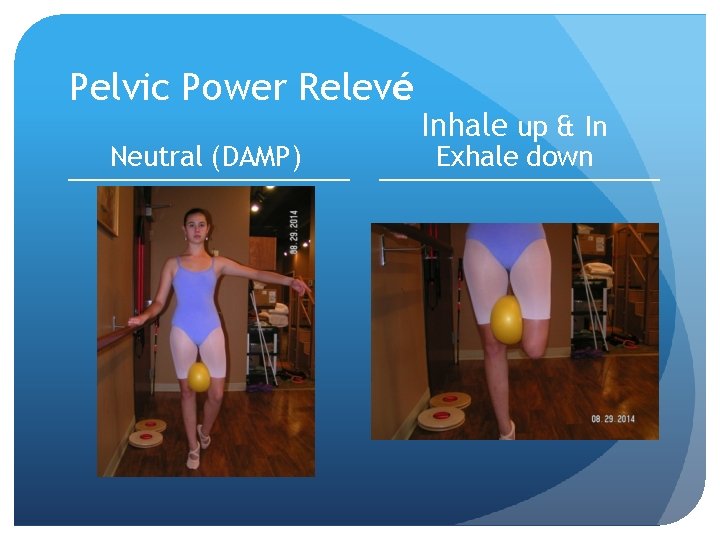 Pelvic Power Relevé

Neutral (DAMP)

08.29.2014

Inhale up & In
Exhale down

08.29.2014